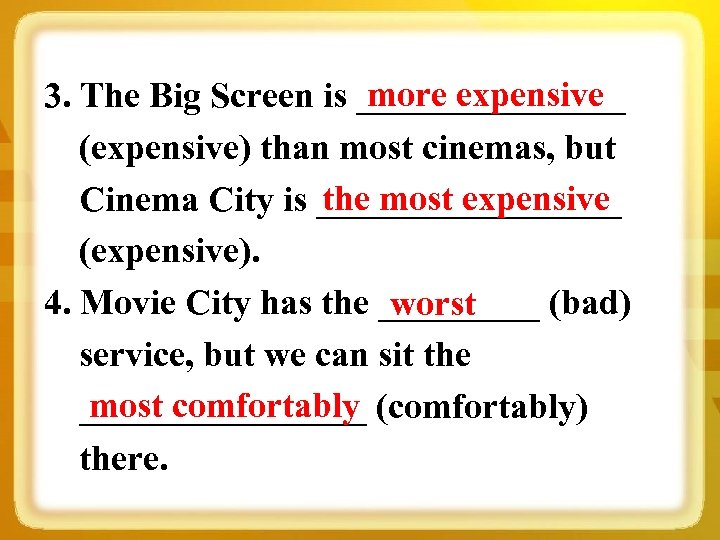 3. The Big Screen is more expensive (expensive) than most cinemas, but Cinema City is the most expensive (expensive).

4. Movie City has the worst (bad) service, but we can sit the most comfortably (comfortably) there.